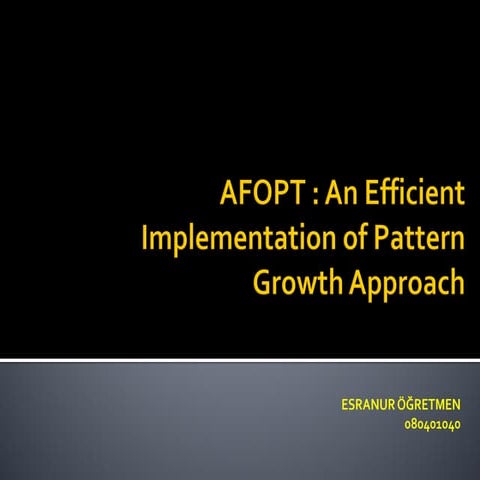 AFOPT : An Efficient Implementation of Pattern Growth Approach

ESRANUR ÖĞRETMEN
080401040